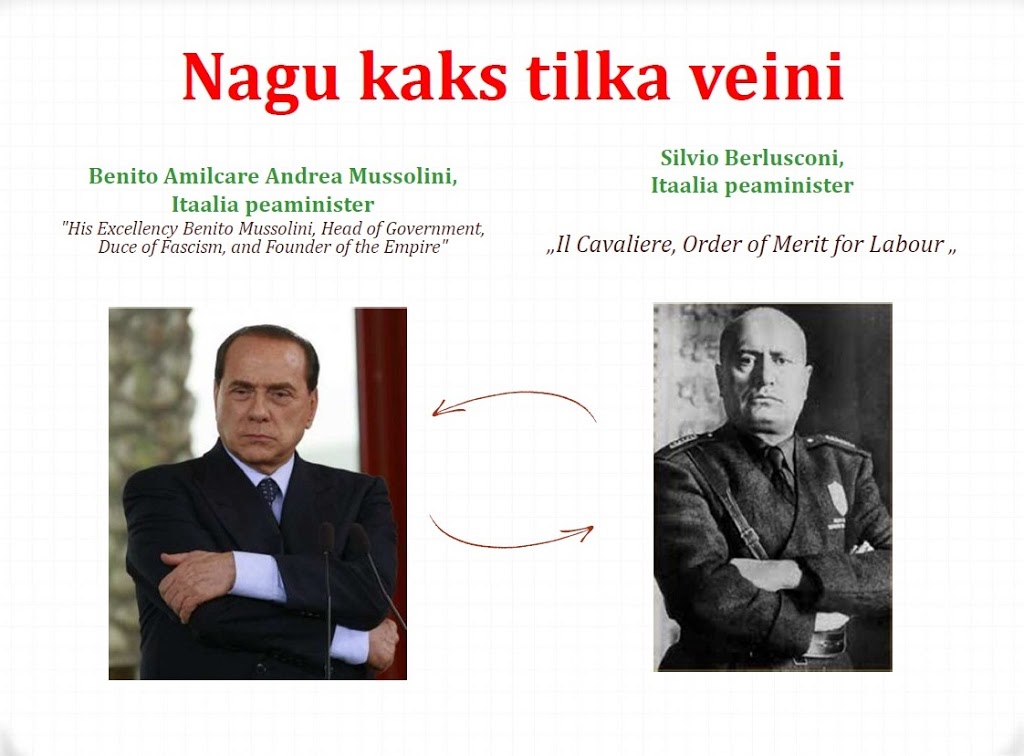 Nagu kaks tilka veini

Benito Amilcare Andrea Mussolini, Itaalia peaminister

"His Excellency Benito Mussolini, Head of Government, Duce of Fascism, and Founder of the Empire"

Silvio Berlusconi, Itaalia peaminister

„Il Cavaliere, Order of Merit for Labour „